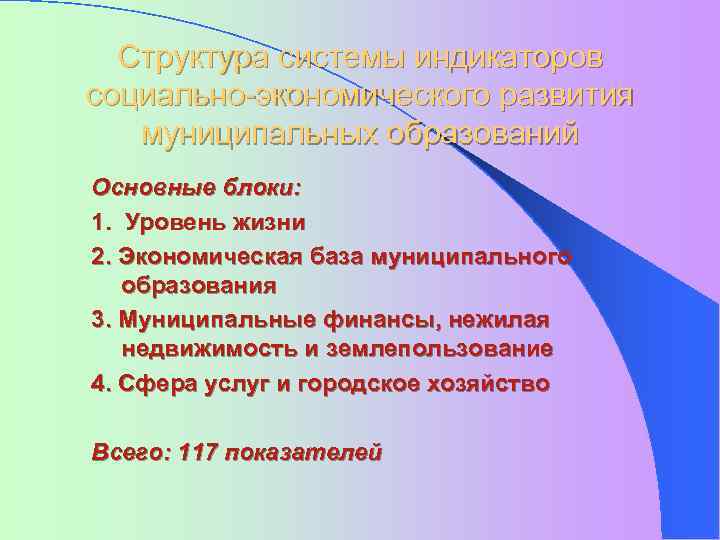 Структура системы индикаторов социально-экономического развития муниципальных образований

Основные блоки:

1. Уровень жизни

2. Экономическая база муниципального образования

3. Муниципальные финансы, нежилая недвижимость и землепользование

4. Сфера услуг и городское хозяйство

Всего: 117 показателей